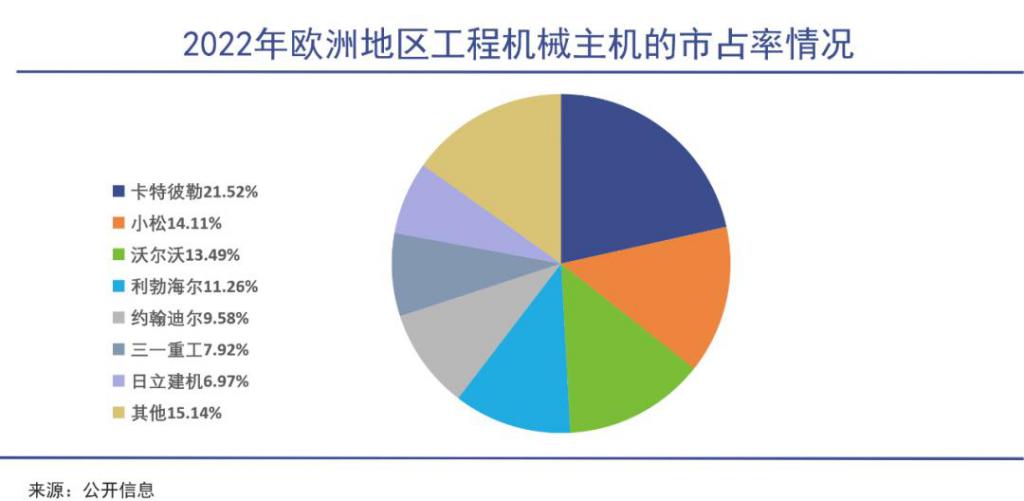 2022年欧洲地区工程机械主机的市占率情况

卡特彼勒21.52%
小松14.11%
沃尔沃13.49%
利勃海尔11.26%
约翰迪尔9.58%
三一重工7.92%
日立建机6.97%
其他15.14%

来源：公开信息